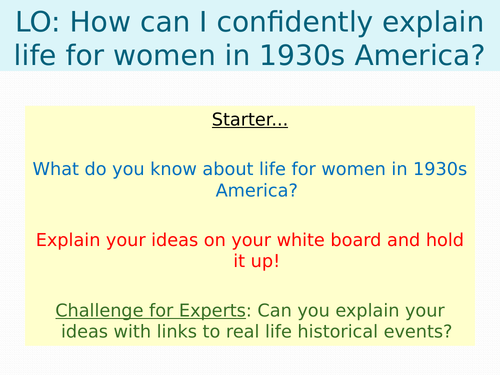 LO: How can I confidently explain life for women in 1930s America?

Starter…

What do you know about life for women in 1930s America?

Explain your ideas on your white board and hold it up!

Challenge for Experts: Can you explain your ideas with links to real life historical events?